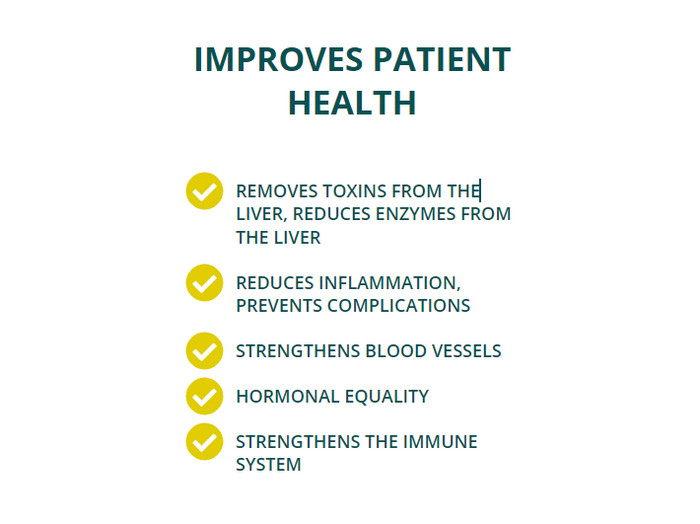 IMPROVES PATIENT HEALTH

REMOVES TOXINS FROM THE LIVER, REDUCES ENZYMES FROM THE LIVER

REDUCES INFLAMMATION, PREVENTS COMPLICATIONS

STRENGTHENS BLOOD VESSELS

HORMONAL EQUALITY

STRENGTHENS THE IMMUNE SYSTEM